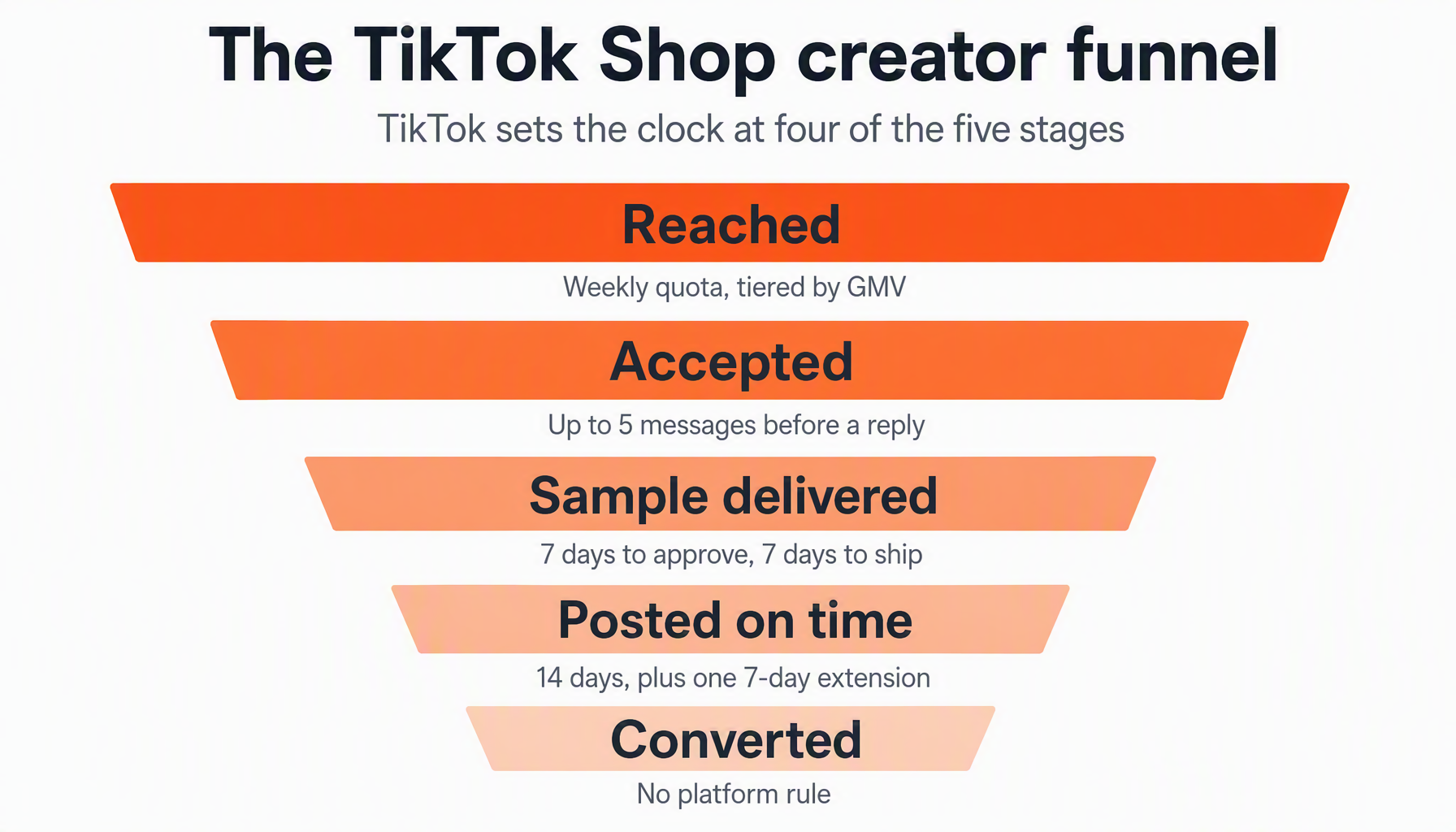 The TikTok Shop creator funnel

TikTok sets the clock at four of the five stages

Reached

Weekly quota, tiered by GMV

Accepted

Up to 5 messages before a reply

Sample delivered

7 days to approve, 7 days to ship

Posted on time

14 days, plus one 7-day extension

Converted

No platform rule